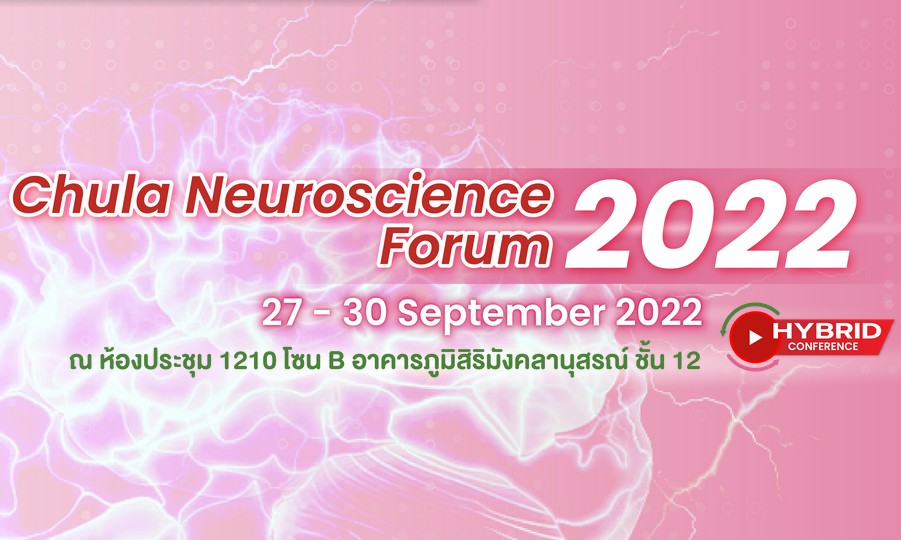 Chula Neuroscience Forum 2022

27 - 30 September 2022

ณ ห้องประชุม 1210 โซน B อาคารภูมิสิริมังคลานุสรณ์ ชั้น 12

HYBRID CONFERENCE